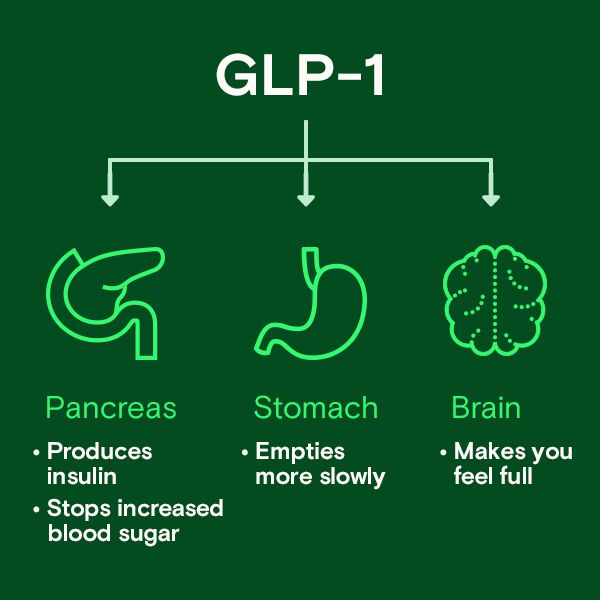 GLP-1

Pancreas

• Produces insulin

• Stops increased blood sugar

Stomach

• Empties more slowly

Brain

• Makes you feel full